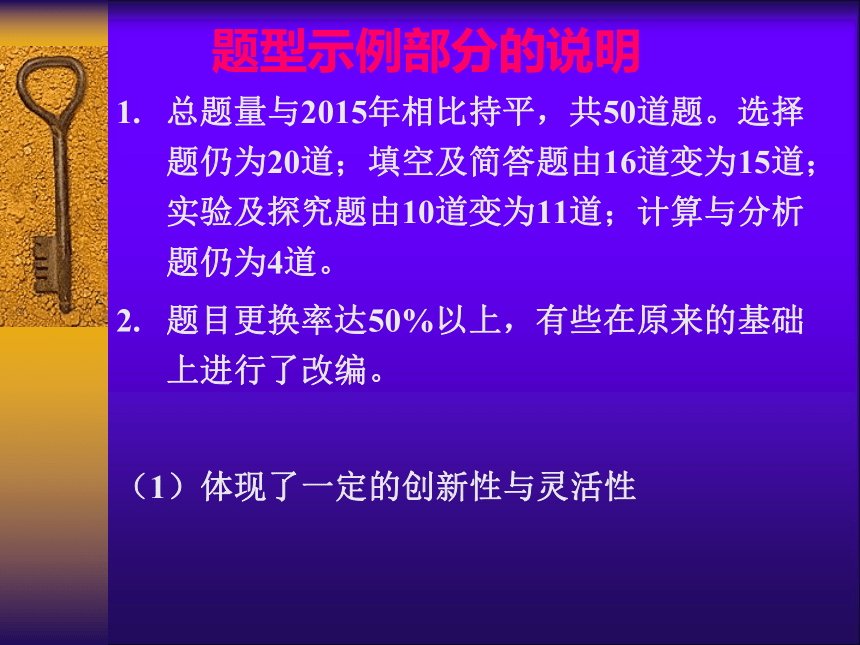 题型示例部分的说明

1. 总题量与2015年相比持平，共50道题。选择题仍为20道；填空及简答题由16道变为15道；实验及探究题由10道变为11道；计算与分析题仍为4道。

2. 题目更换率达50%以上，有些在原来的基础上进行了改编。

（1）体现了一定的创新性与灵活性